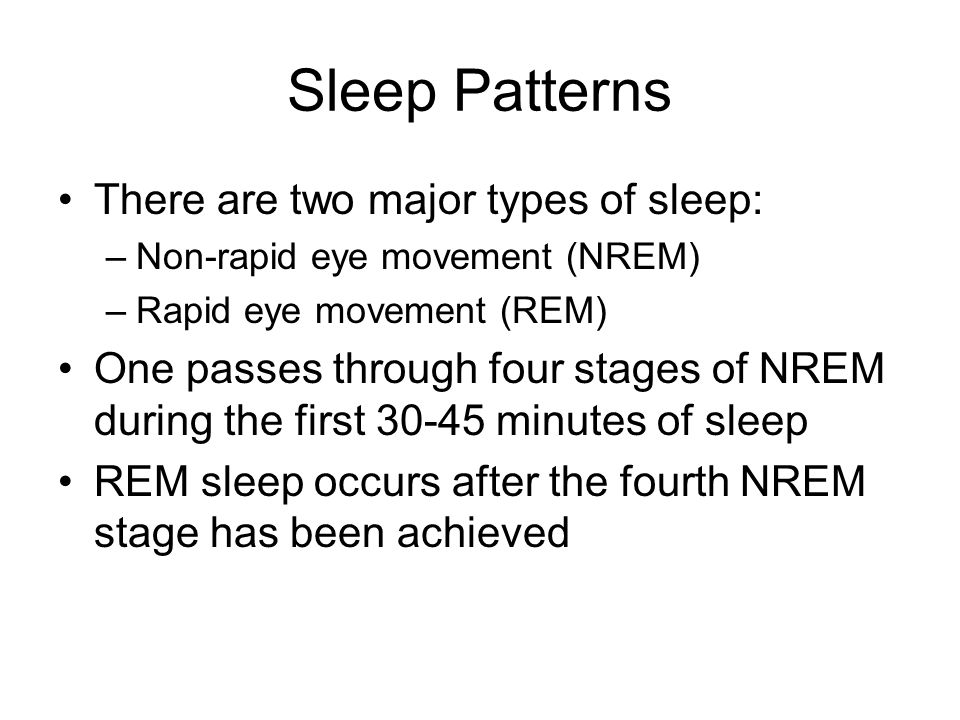 Sleep Patterns

• There are two major types of sleep:
– Non-rapid eye movement (NREM)
– Rapid eye movement (REM)
• One passes through four stages of NREM during the first 30-45 minutes of sleep
• REM sleep occurs after the fourth NREM stage has been achieved